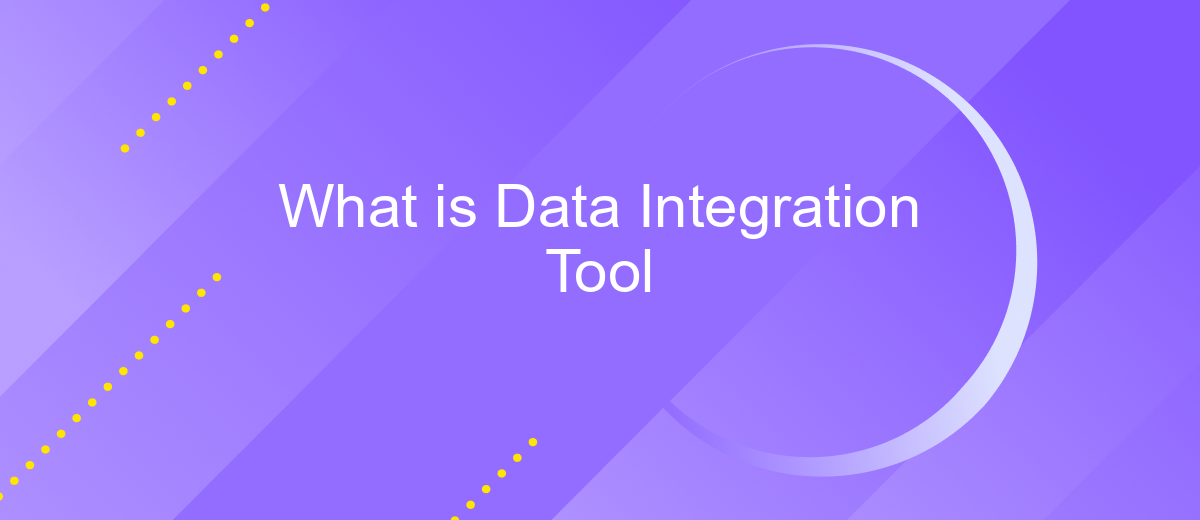 What is Data Integration Tool